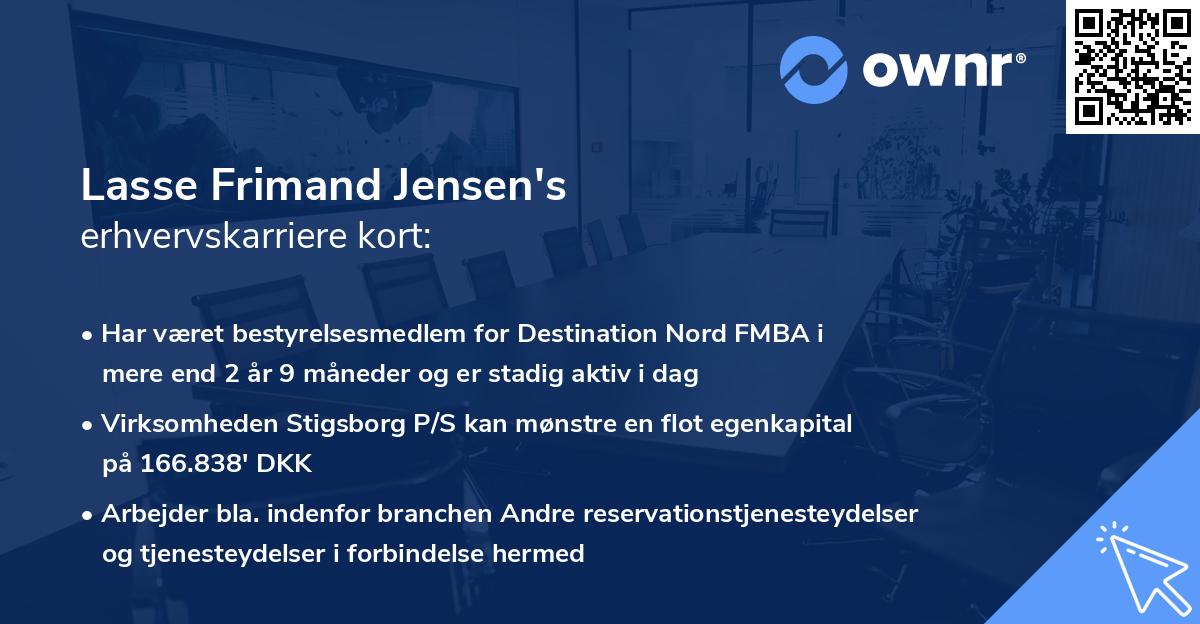 ownr®

Lasse Frimand Jensen's
erhvervskarriere kort:

• Har været bestyrelsesmedlem for Destination Nord FMBA i mere end 2 år 9 måneder og er stadig aktiv i dag

• Virksomheden Stigsborg P/S kan mønstre en flot egenkapital på 166.838' DKK

• Arbejder bla. indenfor branchen Andre reservationstjenesteydelser og tjenesteydelser i forbindelse hermed